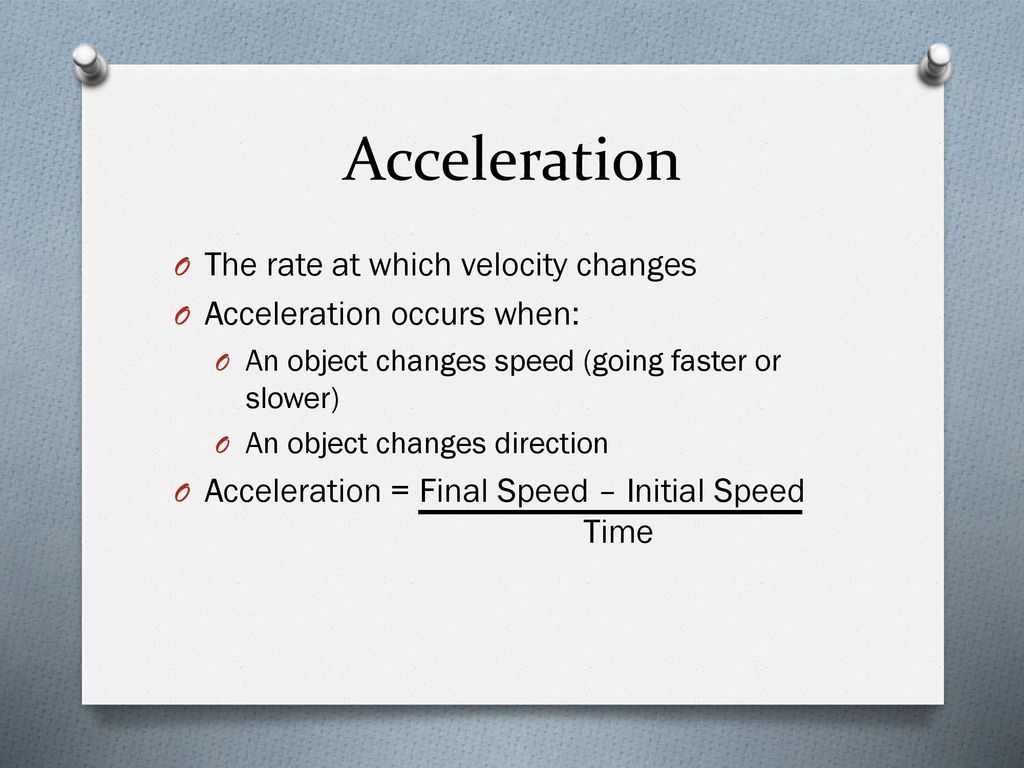 Acceleration

O The rate at which velocity changes
O Acceleration occurs when:
O An object changes speed (going faster or slower)
O An object changes direction
O Acceleration = $\frac{\text{Final Speed – Initial Speed}}{\text{Time}}$